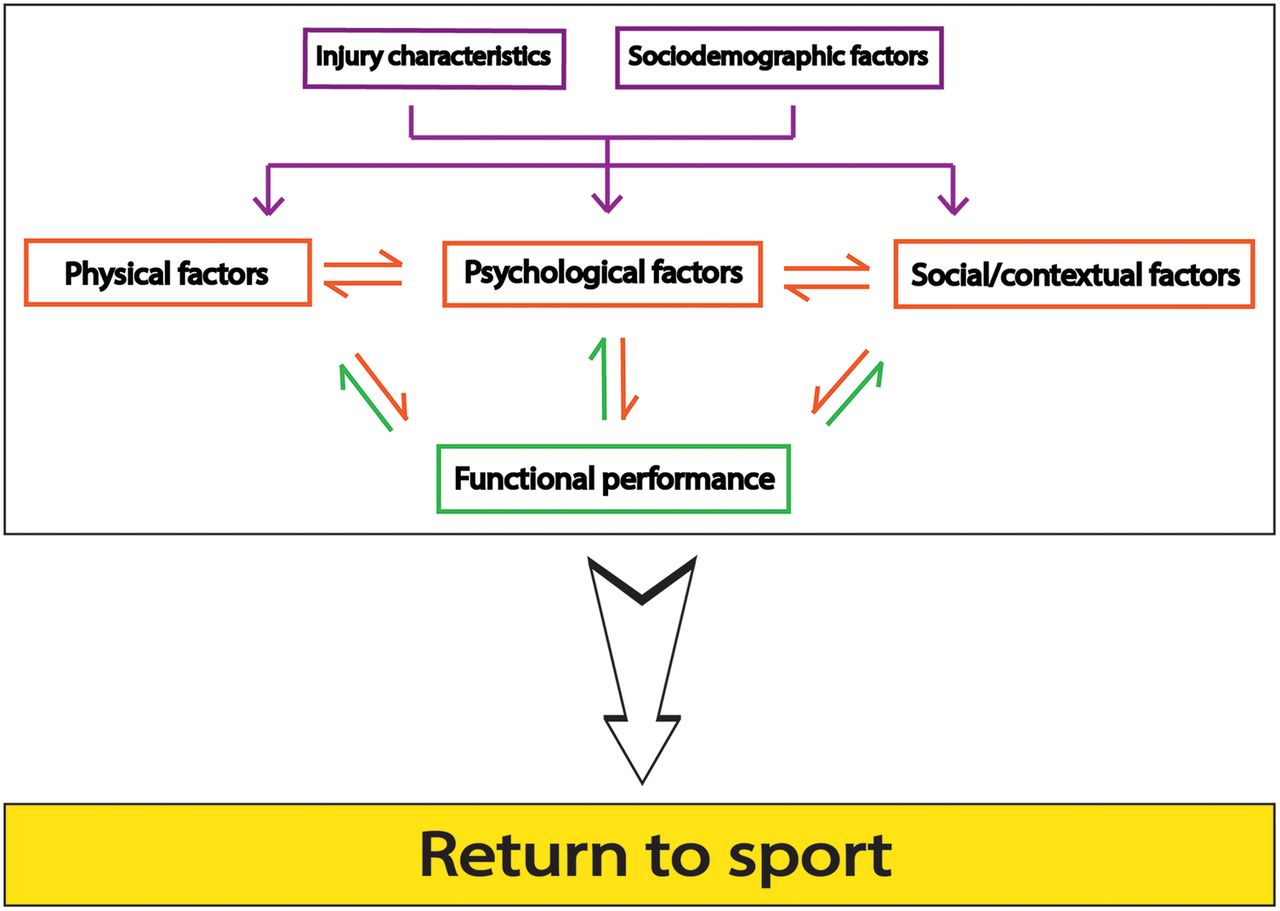 Injury characteristics

Sociodemographic factors

Physical factors

Psychological factors

Social/contextual factors

Functional performance

Return to sport